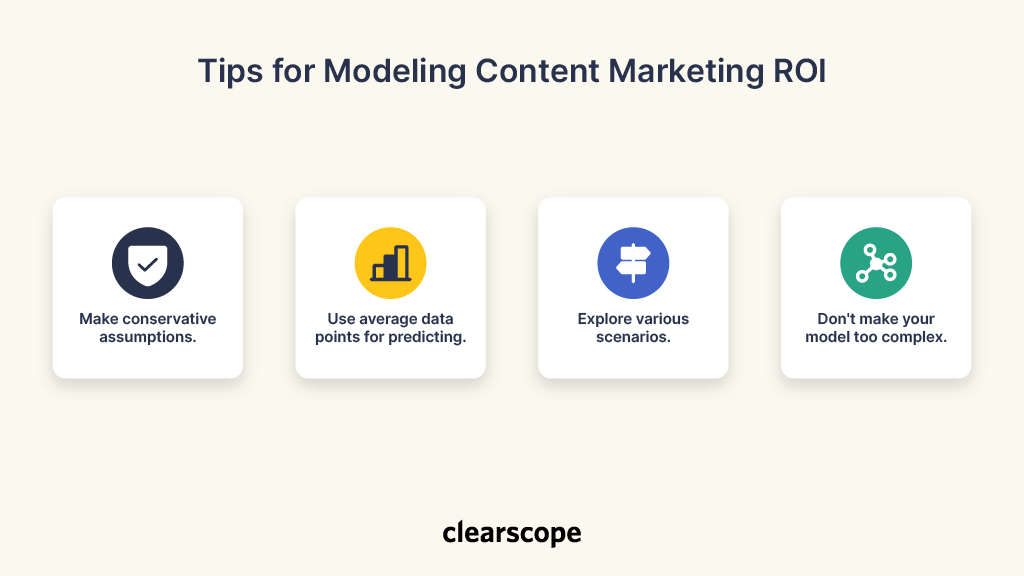 Tips for Modeling Content Marketing ROI

Make conservative assumptions.

Use average data points for predicting.

Explore various scenarios.

Don't make your model too complex.

clearscope